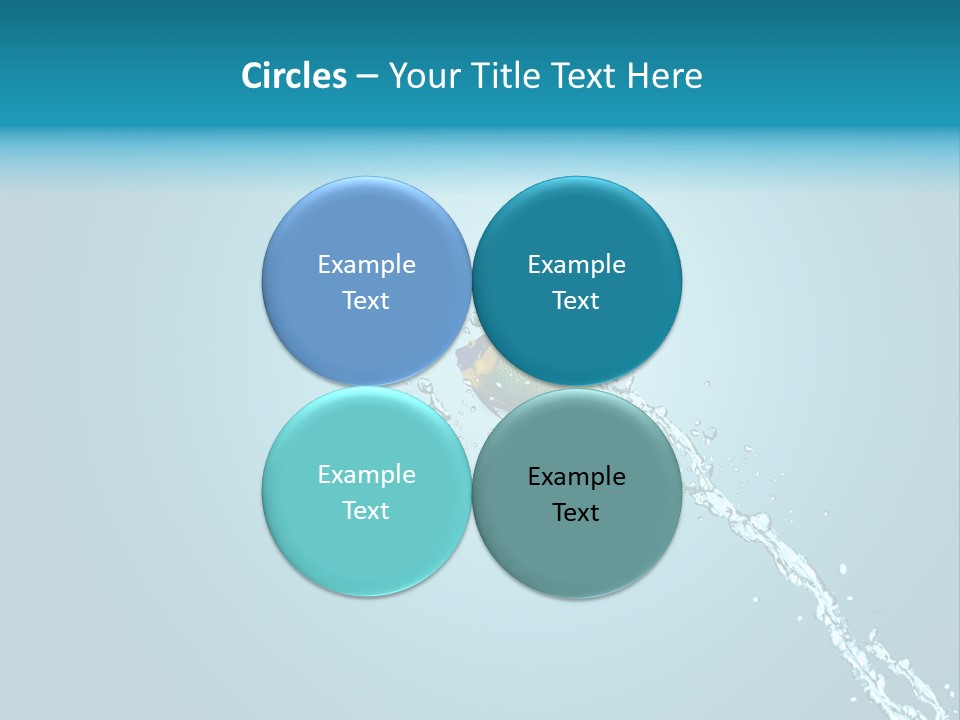 Circles – Your Title Text Here

Example Text

Example Text

Example Text

Example Text